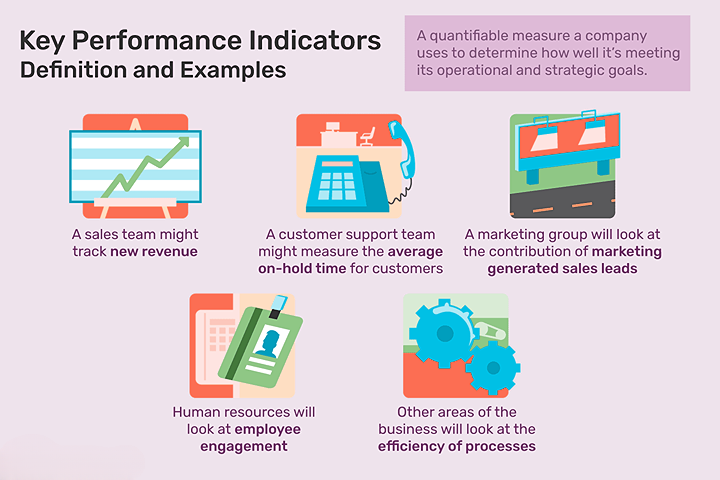 Key Performance Indicators
Definition and Examples

A quantifiable measure a company uses to determine how well it's meeting its operational and strategic goals.

A sales team might track new revenue

A customer support team might measure the average on-hold time for customers

A marketing group will look at the contribution of marketing generated sales leads

Human resources will look at employee engagement

Other areas of the business will look at the efficiency of processes